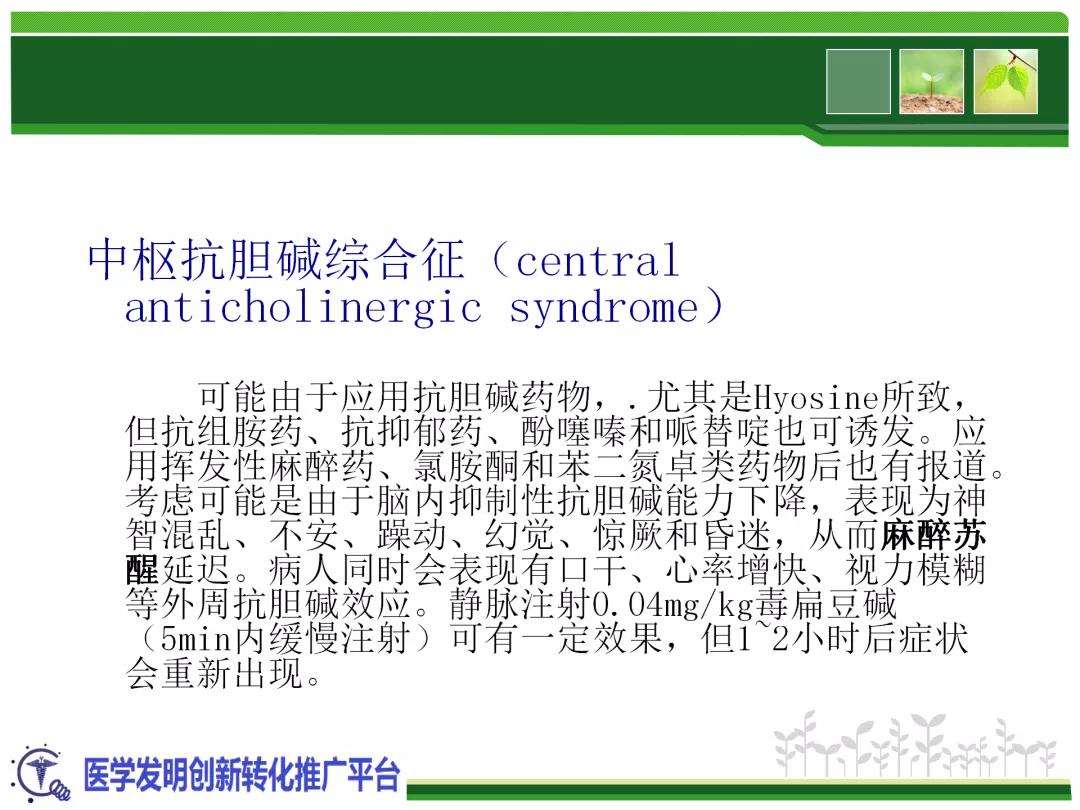 中枢抗胆碱综合征（central anticholinergic syndrome）

可能由于应用抗胆碱药物，.尤其是Hyosine所致，但抗组胺药、抗抑郁药、酚噻嗪和哌替啶也可诱发。应用挥发性麻醉药、氯胺酮和苯二氮卓类药物后也有报道。考虑可能是由于脑内抑制性抗胆碱能力下降，表现为神智混乱、不安、躁动、幻觉、惊厥和昏迷，从而麻醉苏醒延迟。病人同时会表现有口干、心率增快、视力模糊等外周抗胆碱效应。静脉注射0.04mg/kg毒扁豆碱（5min内缓慢注射）可有一定效果，但1~2小时后症状会重新出现。

医学发明创新转化推广平台